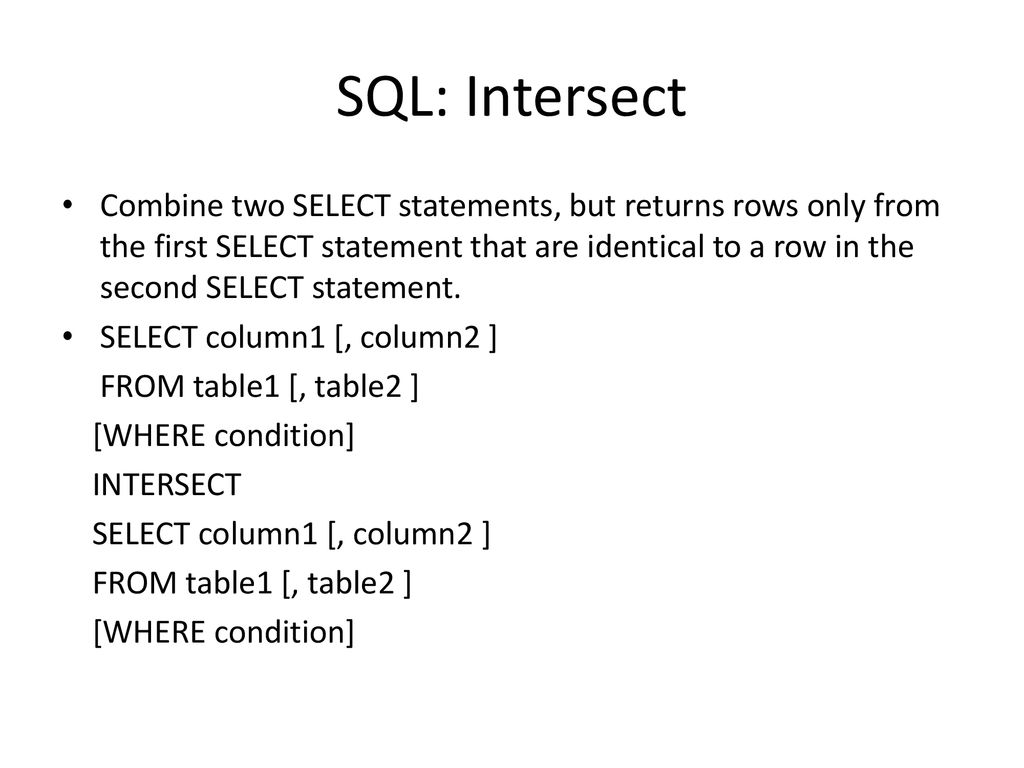 SQL: Intersect

• Combine two SELECT statements, but returns rows only from the first SELECT statement that are identical to a row in the second SELECT statement.

• SELECT column1 [, column2 ]
FROM table1 [, table2 ]
[WHERE condition]
INTERSECT
SELECT column1 [, column2 ]
FROM table1 [, table2 ]
[WHERE condition]